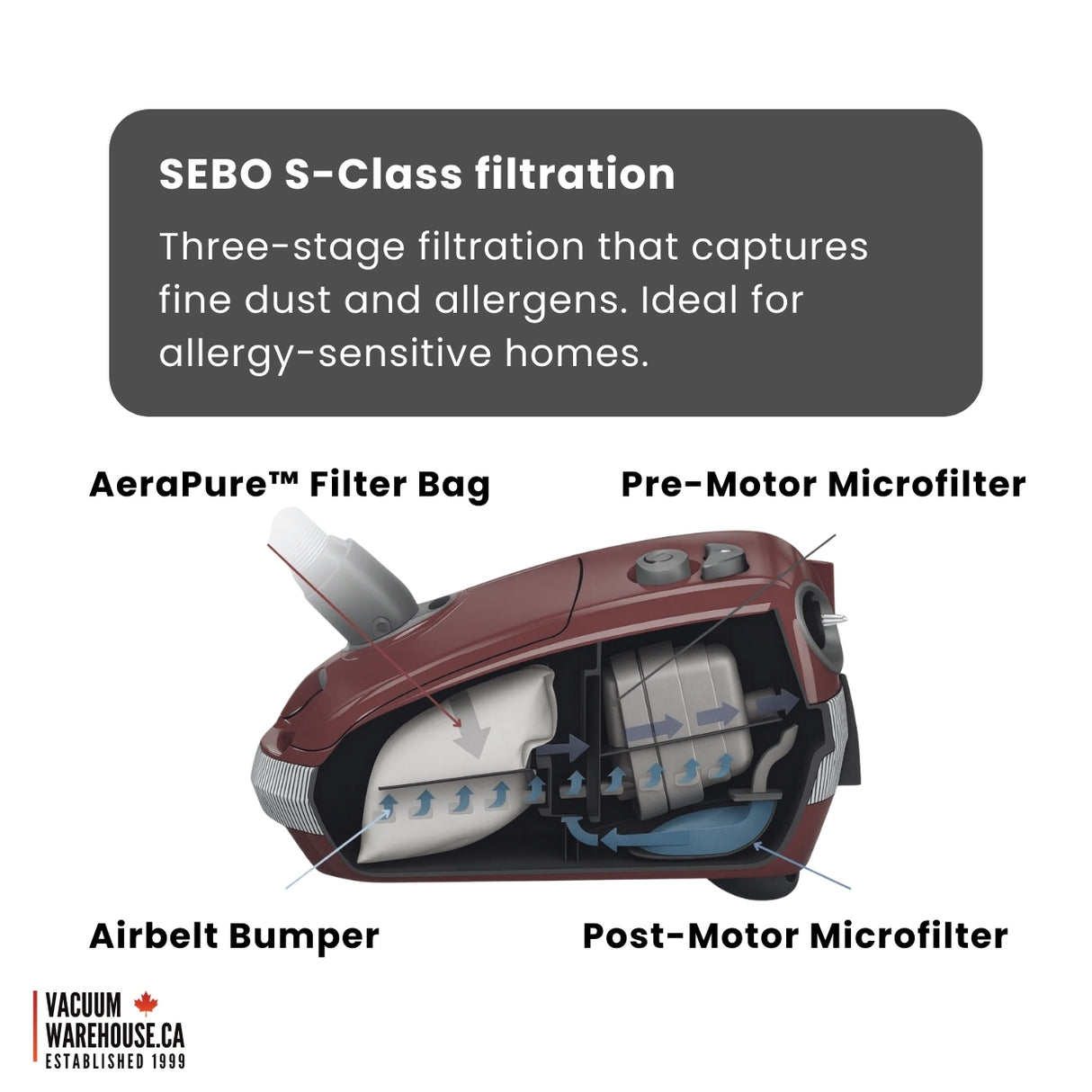 SEBO S-Class filtration

Three-stage filtration that captures fine dust and allergens. Ideal for allergy-sensitive homes.

AeraPure™ Filter Bag

Pre-Motor Microfilter

Airbelt Bumper

Post-Motor Microfilter

VACUUM WAREHOUSE.CA
ESTABLISHED 1999